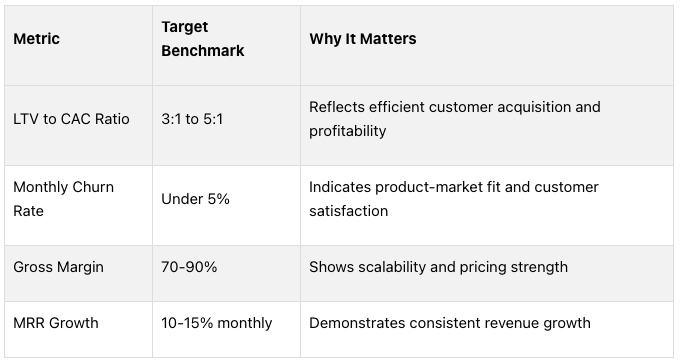 | Metric | Target Benchmark | Why It Matters |
|---|---|---|
| LTV to CAC Ratio | 3:1 to 5:1 | Reflects efficient customer acquisition and profitability |
| Monthly Churn Rate | Under 5% | Indicates product-market fit and customer satisfaction |
| Gross Margin | 70-90% | Shows scalability and pricing strength |
| MRR Growth | 10-15% monthly | Demonstrates consistent revenue growth |